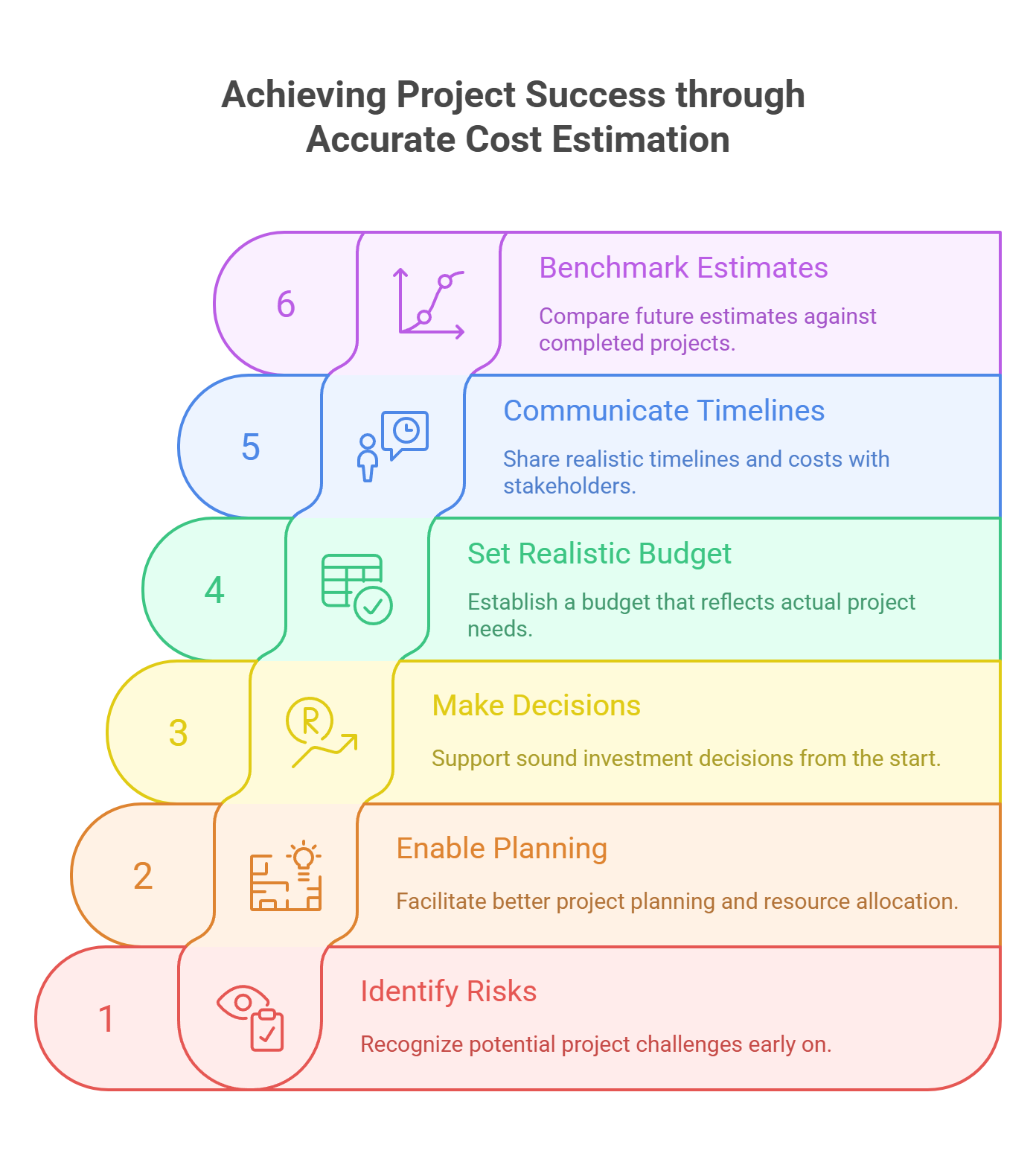 Achieving Project Success through Accurate Cost Estimation

6

Benchmark Estimates

Compare future estimates against completed projects.

5

Communicate Timelines

Share realistic timelines and costs with stakeholders.

4

Set Realistic Budget

Establish a budget that reflects actual project needs.

3

R

Make Decisions

Support sound investment decisions from the start.

2

Enable Planning

Facilitate better project planning and resource allocation.

1

Identify Risks

Recognize potential project challenges early on.